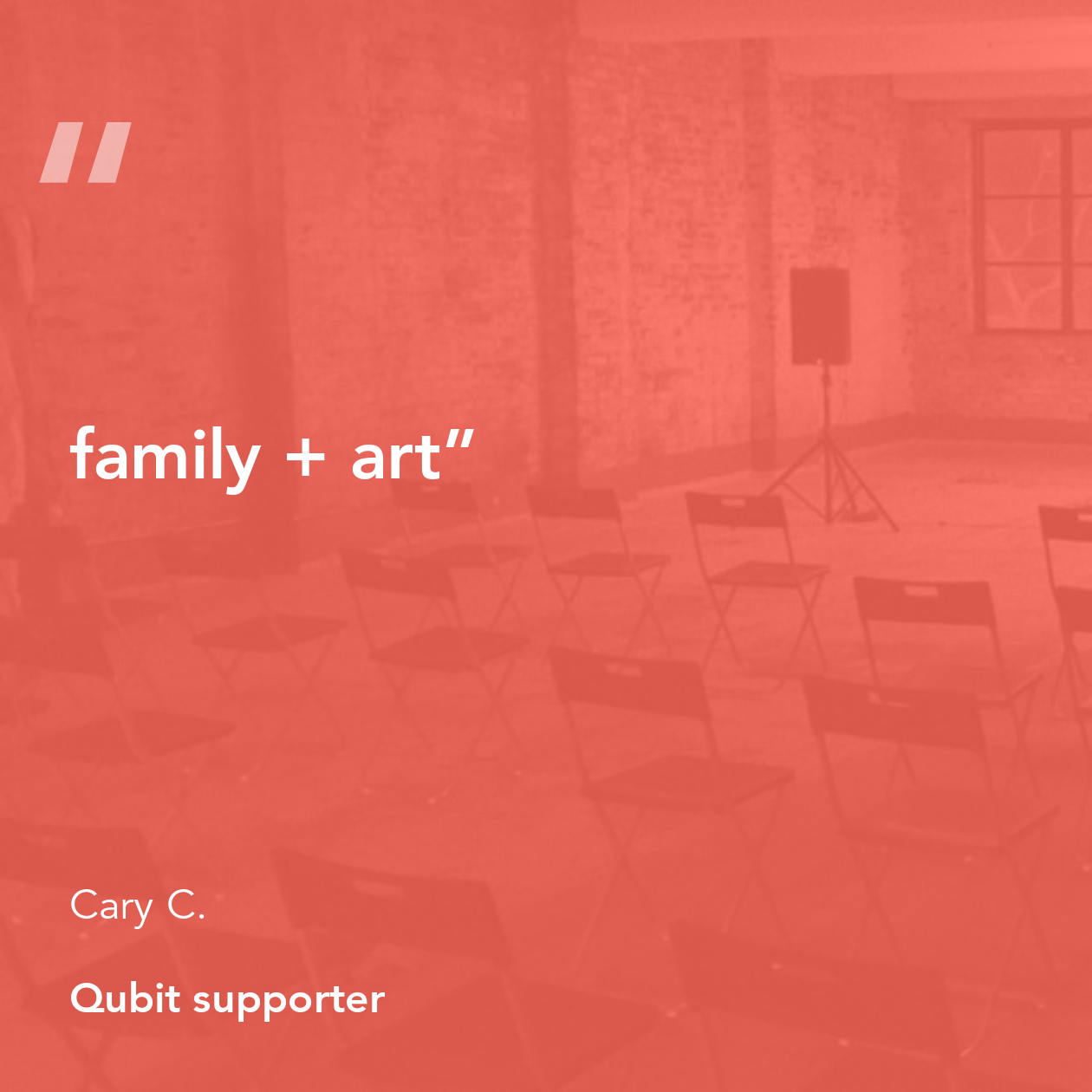 "

family + art"

Cary C.

Qubit supporter